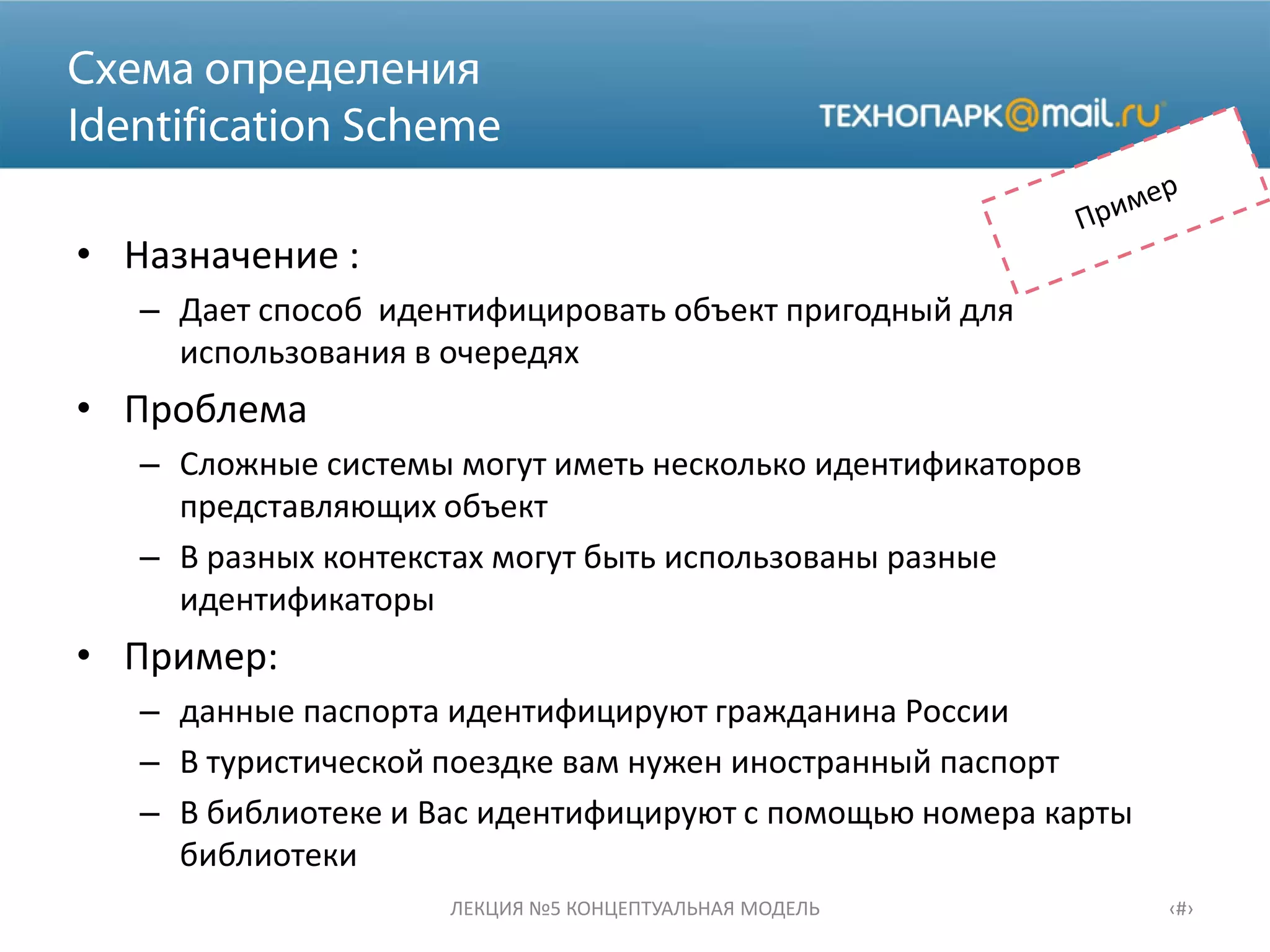 Схема определения
Identification Scheme

ТЕХНОПАРК@mail.ru

Пример

• Назначение :
– Дает способ  идентифицировать объект пригодный для использования в очередях
• Проблема
– Сложные системы могут иметь несколько идентификаторов представляющих объект
– В разных контекстах могут быть использованы разные идентификаторы
• Пример:
– данные паспорта идентифицируют гражданина России
– В туристической поездке вам нужен иностранный паспорт
– В библиотеке и Вас идентифицируют с помощью номера карты библиотеки

ЛЕКЦИЯ №5 КОНЦЕПТУАЛЬНАЯ МОДЕЛЬ

‹#›